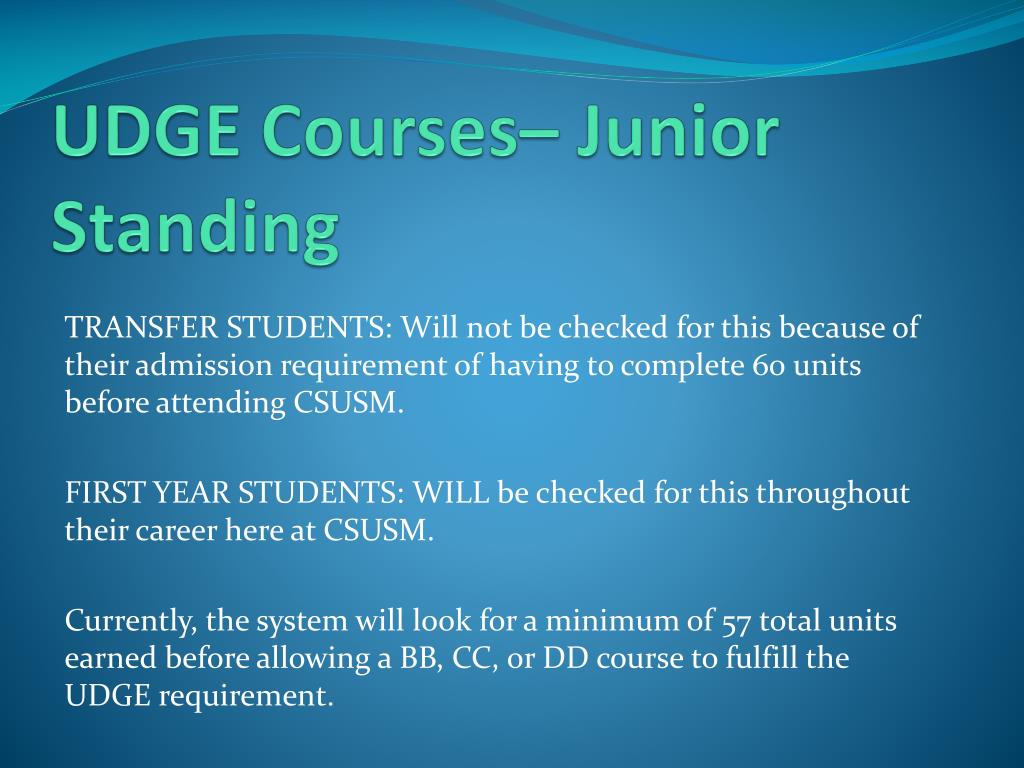 UDGE Courses– Junior Standing

TRANSFER STUDENTS: Will not be checked for this because of their admission requirement of having to complete 60 units before attending CSUSM.

FIRST YEAR STUDENTS: WILL be checked for this throughout their career here at CSUSM.

Currently, the system will look for a minimum of 57 total units earned before allowing a BB, CC, or DD course to fulfill the UDGE requirement.